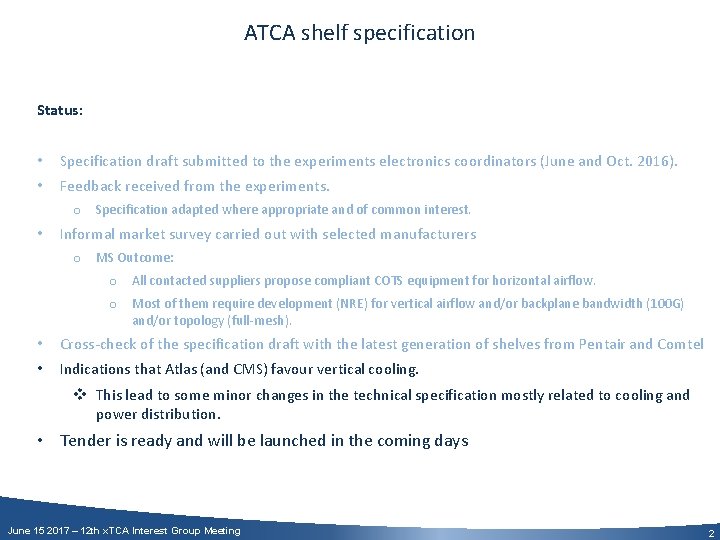 ATCA shelf specification

Status:

• Specification draft submitted to the experiments electronics coordinators (June and Oct. 2016).

• Feedback received from the experiments.

o Specification adapted where appropriate and of common interest.

• Informal market survey carried out with selected manufacturers

o MS Outcome:

o All contacted suppliers propose compliant COTS equipment for horizontal airflow.

o Most of them require development (NRE) for vertical airflow and/or backplane bandwidth (100G) and/or topology (full-mesh).

• Cross-check of the specification draft with the latest generation of shelves from Pentair and Comtel

• Indications that Atlas (and CMS) favour vertical cooling.

❖ This lead to some minor changes in the technical specification mostly related to cooling and power distribution.

• Tender is ready and will be launched in the coming days

June 15 2017 – 12th xTCA Interest Group Meeting

2